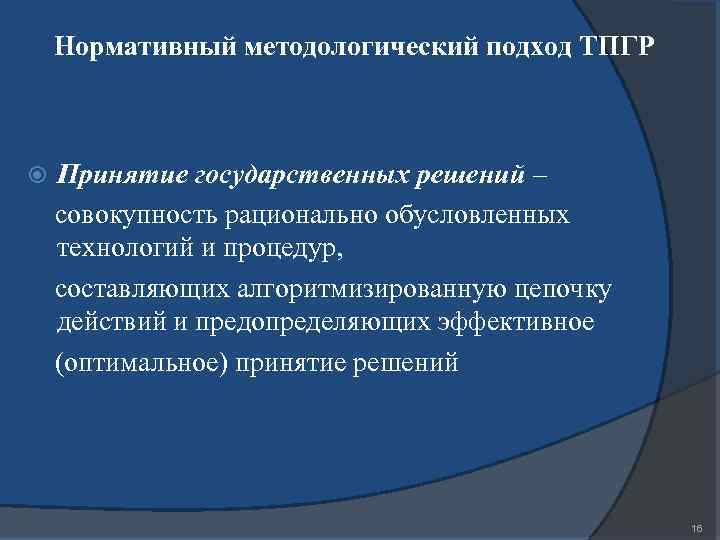 Нормативный методологический подход ТПГР

Принятие государственных решений – совокупность рационально обусловленных технологий и процедур,

составляющих алгоритмизированную цепочку действий и предопределяющих эффективное

(оптимальное) принятие решений

16